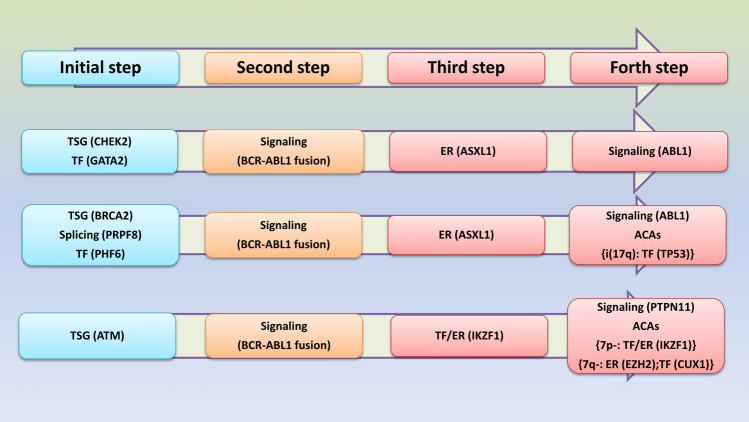 Initial step

Second step

Third step

Forth step

TSG (CHEK2)
TF (GATA2)

Signaling
(BCR-ABL1 fusion)

ER (ASXL1)

Signaling (ABL1)

TSG (BRCA2)
Splicing (PRPF8)
TF (PHF6)

Signaling
(BCR-ABL1 fusion)

ER (ASXL1)

Signaling (ABL1)
ACAs
{i(17q): TF (TP53)}

TSG (ATM)

Signaling
(BCR-ABL1 fusion)

TF/ER (IKZF1)

Signaling (PTPN11)
ACAs
{7p-: TF/ER (IKZF1)}
{7q-: ER (EZH2);TF (CUX1)}